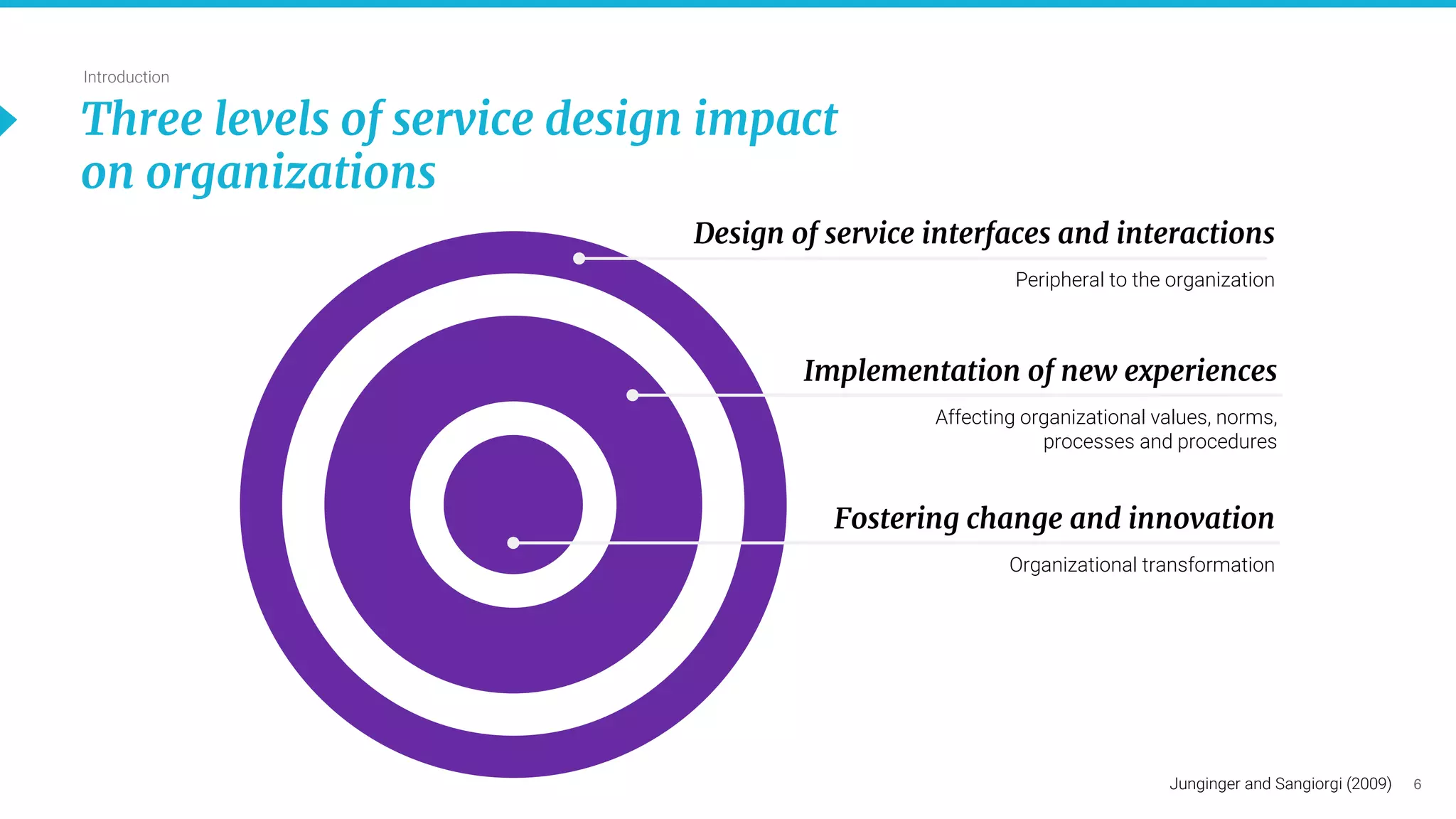 Introduction

Three levels of service design impact on organizations

Design of service interfaces and interactions

Peripheral to the organization

Implementation of new experiences

Affecting organizational values, norms, processes and procedures

Fostering change and innovation

Organizational transformation

Junginger and Sangiorgi (2009) 6